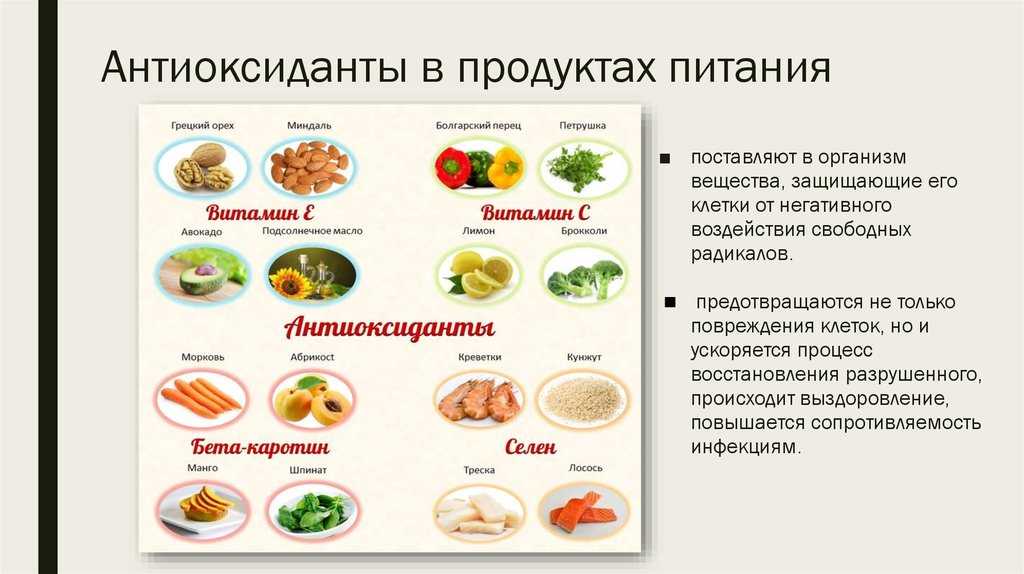 Антиоксиданты в продуктах питания

Грецкий орех
Миндаль
Витамин Е
Авокадо
Подсолнечное масло

Болгарский перец
Петрушка
Витамин С
Лимон
Брокколи

Антиоксиданты

Морковь
Абрикост
Бета-каротин
Манго
Шпинат

Креветки
Кунжут
Селен
Треска
Лосось

▪ поставляют в организм вещества, защищающие его клетки от негативного воздействия свободных радикалов.

▪ предотвращаются не только повреждения клеток, но и ускоряется процесс восстановления разрушенного, происходит выздоровление, повышается сопротивляемость инфекциям.